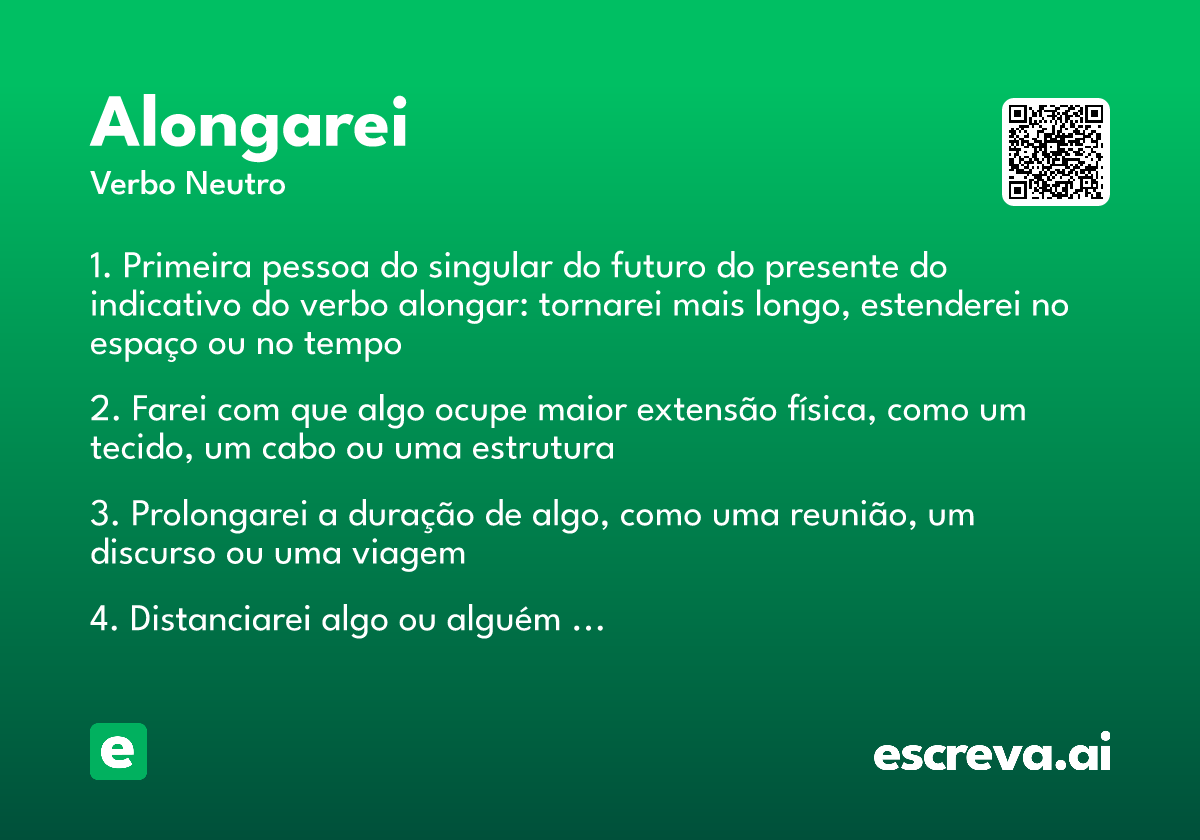 Alongarei
Verbo Neutro

1. Primeira pessoa do singular do futuro do presente do indicativo do verbo alongar: tornarei mais longo, estenderei no espaço ou no tempo

2. Farei com que algo ocupe maior extensão física, como um tecido, um cabo ou uma estrutura

3. Prolongarei a duração de algo, como uma reunião, um discurso ou uma viagem

4. Distanciarei algo ou alguém ...

e

escreva.ai